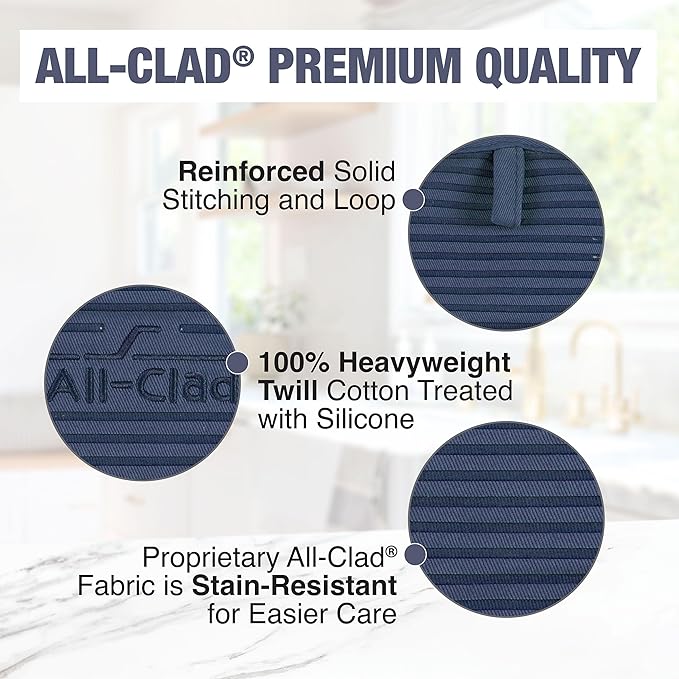 ALL-CLAD® PREMIUM QUALITY

Reinforced Solid Stitching and Loop

All-Clad

100% Heavyweight Twill Cotton Treated with Silicone

Proprietary All-Clad® Fabric is Stain-Resistant for Easier Care